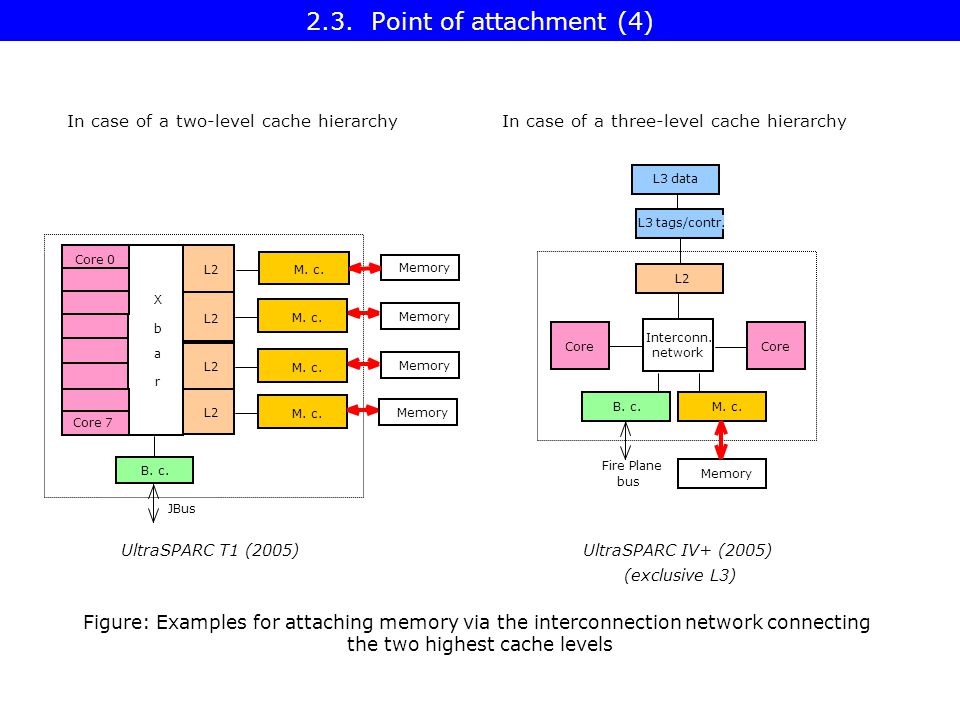 2.3. Point of attachment (4)

In case of a two-level cache hierarchy

Core 0

Core 7

X
b
a
r

L2
L2
L2
L2

M. c.
M. c.
M. c.
M. c.

Memory
Memory
Memory
Memory

B. c.

JBus

UltraSPARC T1 (2005)

In case of a three-level cache hierarchy

L3 data

L3 tags/contr.

L2

Core

Interconn. network

Core

B. c.

M. c.

Fire Plane bus

Memory

UltraSPARC IV+ (2005)
(exclusive L3)

Figure: Examples for attaching memory via the interconnection network connecting the two highest cache levels